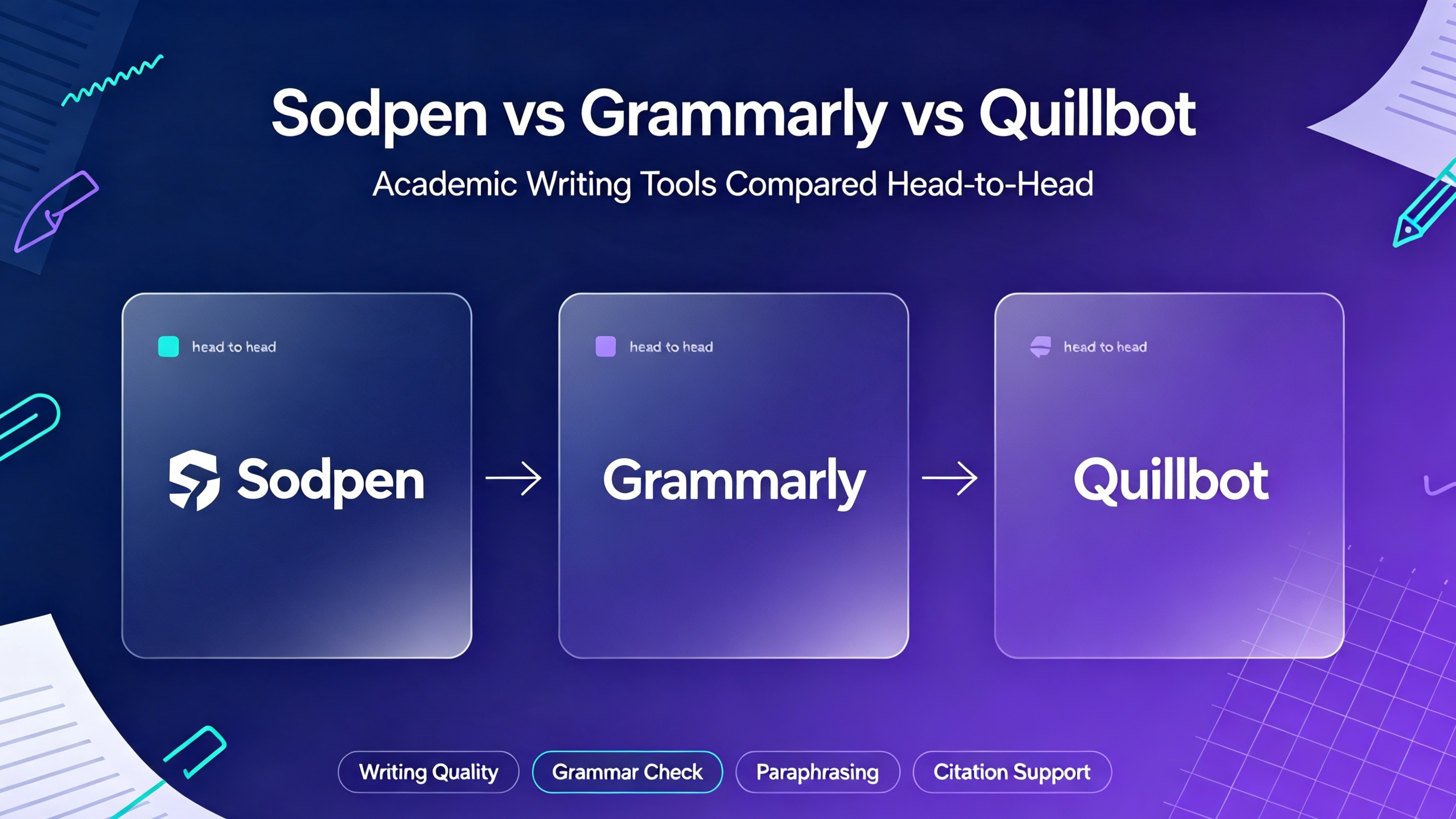 Sodpen vs Grammarly vs Quillbot

Academic Writing Tools Compared Head-to-Head

head to head

Sodpen

head to head

Grammarly

head to head

Quillbot

Writing Quality

Grammar Check

Paraphrasing

Citation Support